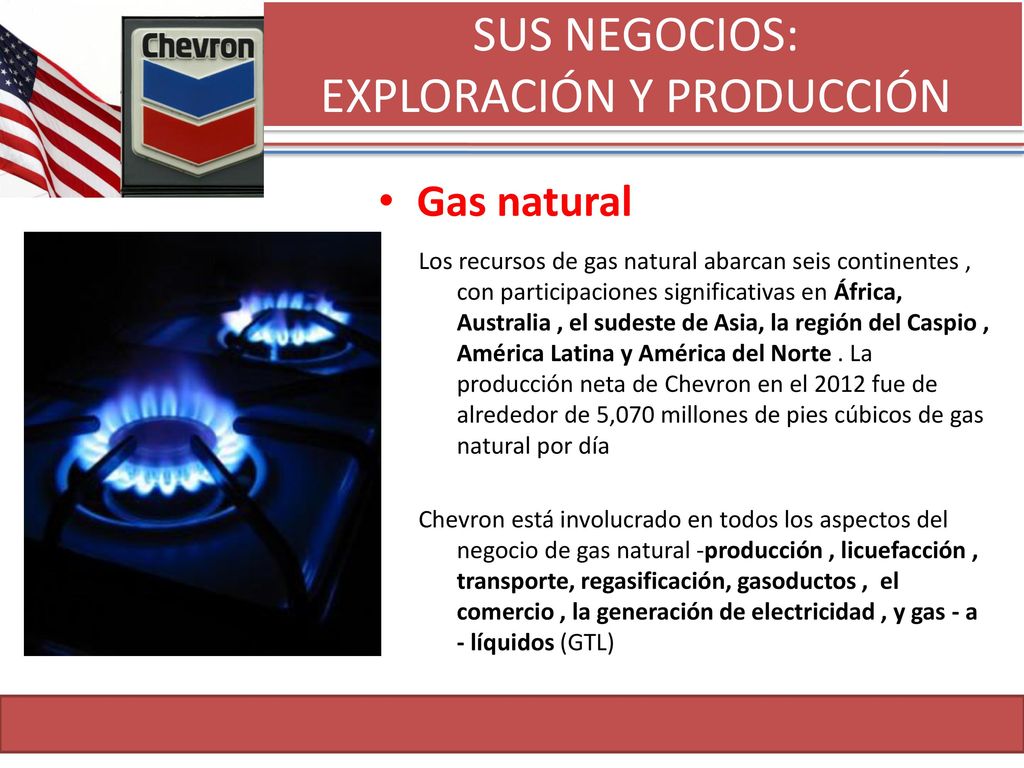 Chevron

SUS NEGOCIOS:
EXPLORACIÓN Y PRODUCCIÓN

• Gas natural

Los recursos de gas natural abarcan seis continentes , con participaciones significativas en África, Australia , el sudeste de Asia, la región del Caspio , América Latina y América del Norte . La producción neta de Chevron en el 2012 fue de alrededor de 5,070 millones de pies cúbicos de gas natural por día

Chevron está involucrado en todos los aspectos del negocio de gas natural -producción , licuefacción , transporte, regasificación, gasoductos , el comercio , la generación de electricidad , y gas - a - líquidos (GTL)